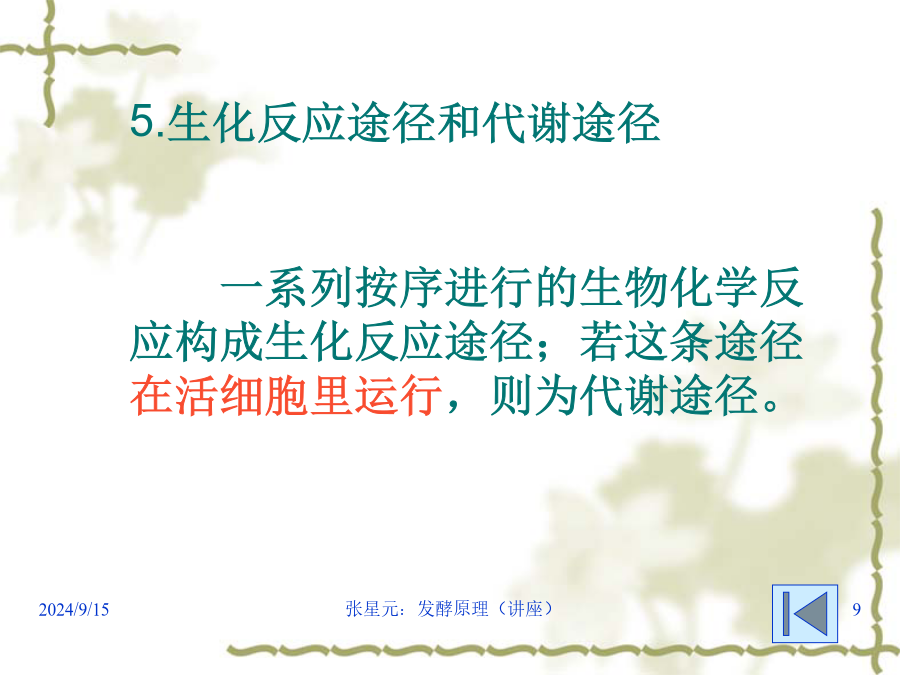 5.生化反应途径和代谢途径

一系列按序进行的生物化学反应构成生化反应途径；若这条途径在活细胞里运行，则为代谢途径。

2024/9/15

张星元：发酵原理（讲座）

9